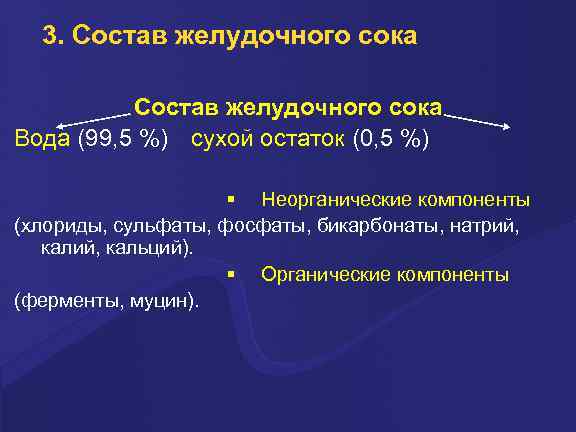 3. Состав желудочного сока

Состав желудочного сока

Вода (99,5 %) сухой остаток (0,5 %)

▪ Неорганические компоненты

(хлориды, сульфаты, фосфаты, бикарбонаты, натрий, калий, кальций).

▪ Органические компоненты

(ферменты, муцин).